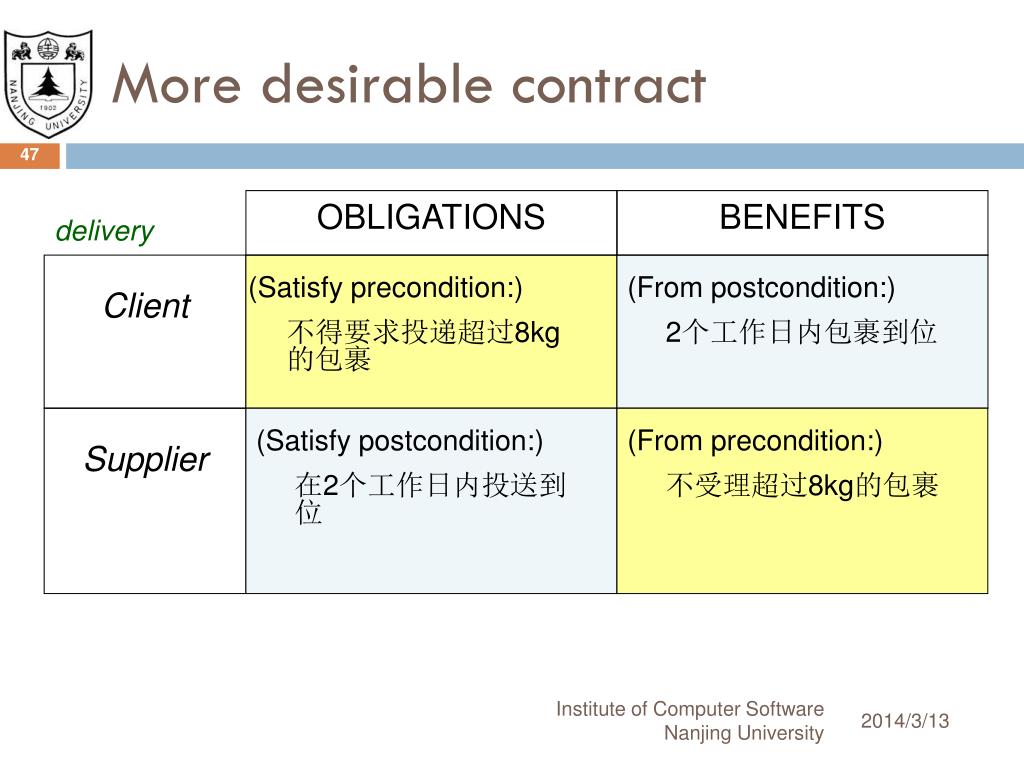 NANJING UNIVERSITY 1902

More desirable contract

47

| delivery | OBLIGATIONS | BENEFITS |
|---|---|---|
| Client | (Satisfy precondition:) 不得要求投递超过8kg的包裹 | (From postcondition:) 2个工作日内包裹到位 |
| Supplier | (Satisfy postcondition:) 在2个工作日内投送到位 | (From precondition:) 不受理超过8kg的包裹 |

Institute of Computer Software
Nanjing University

2014/3/13